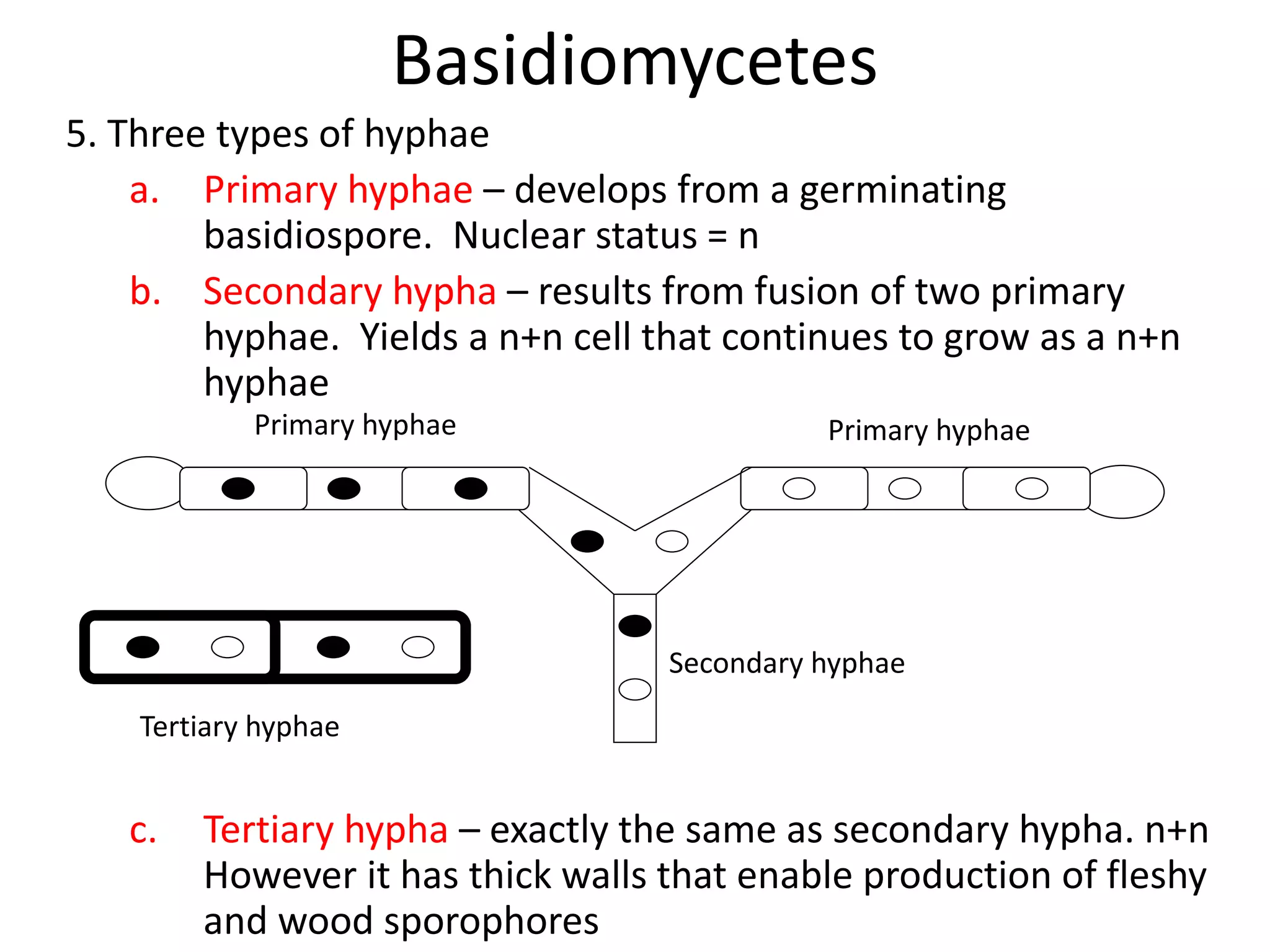 Basidiomycetes

5. Three types of hyphae

a. Primary hyphae – develops from a germinating basidiospore. Nuclear status = n

b. Secondary hypha – results from fusion of two primary hyphae. Yields a n+n cell that continues to grow as a n+n hyphae

Primary hyphae

Primary hyphae

Secondary hyphae

Tertiary hyphae

c. Tertiary hypha – exactly the same as secondary hypha. n+n However it has thick walls that enable production of fleshy and wood sporophores